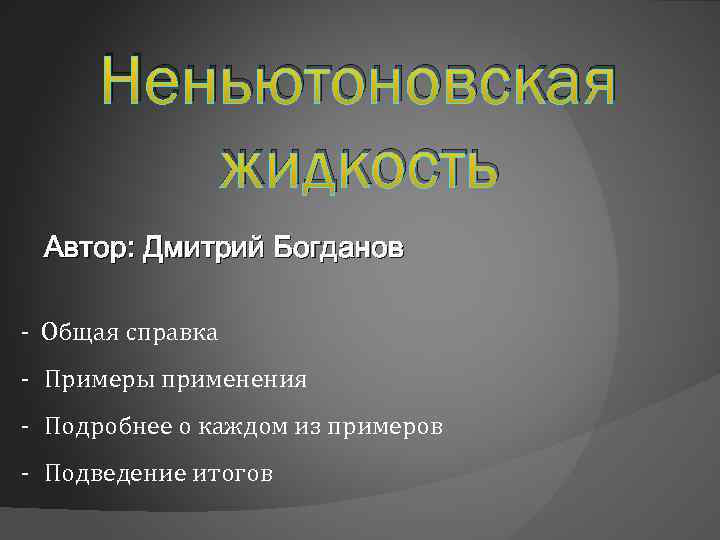 Неньютоновская жидкость

Автор: Дмитрий Богданов

- Общая справка
- Примеры применения
- Подробнее о каждом из примеров
- Подведение итогов